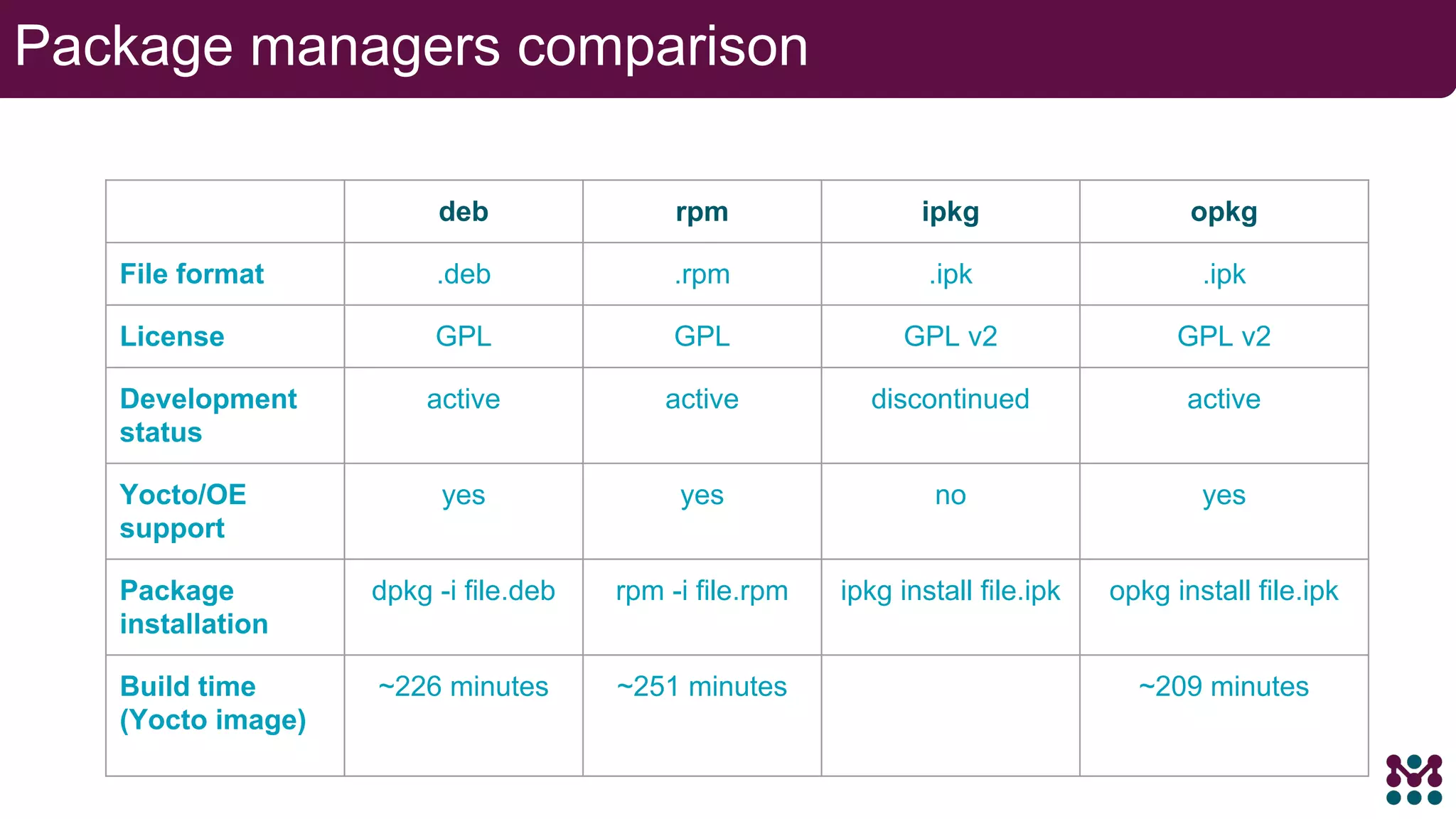 Package managers comparison

| | deb | rpm | ipkg | opkg |
|---|---|---|---|---|
| File format | .deb | .rpm | .ipk | .ipk |
| License | GPL | GPL | GPL v2 | GPL v2 |
| Development status | active | active | discontinued | active |
| Yocto/OE support | yes | yes | no | yes |
| Package installation | dpkg -i file.deb | rpm -i file.rpm | ipkg install file.ipk | opkg install file.ipk |
| Build time (Yocto image) | ~226 minutes | ~251 minutes | | ~209 minutes |